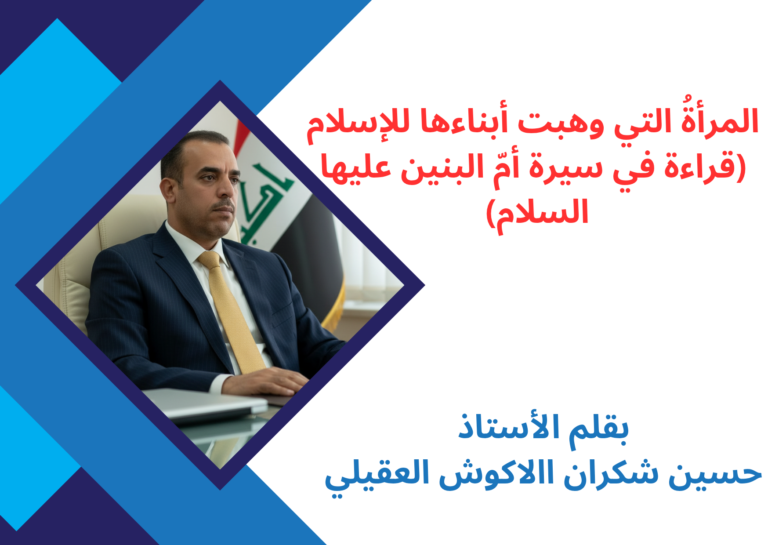 المرأةُ التي وهبت أبناءها للإسلام
(قراءة في سيرة أمّ البنين عليها السلام)

بقلم الأستاذ
حسين شكران االاكوش العقيلي